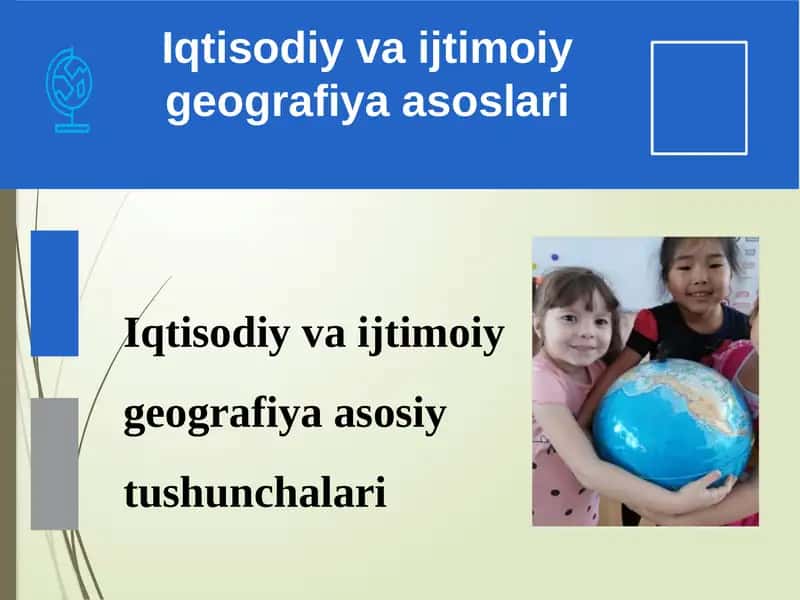 Iqtisodiy va ijtimoiy geografiya asoslari

Iqtisodiy va ijtimoiy geografiya asosiy tushunchalari